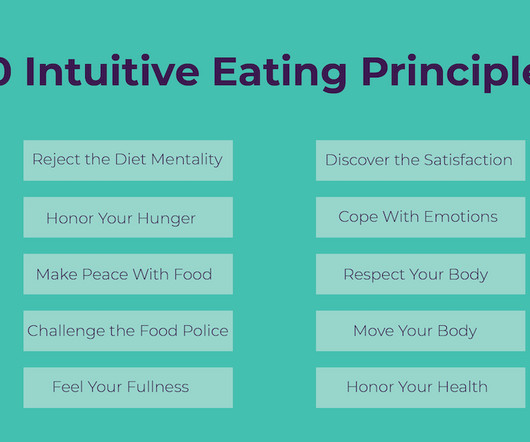 0 Intuitive Eating Principle

Reject the Diet Mentality

Honor Your Hunger

Make Peace With Food

Challenge the Food Police

Feel Your Fullness

Discover the Satisfaction

Cope With Emotions

Respect Your Body

Move Your Body

Honor Your Health